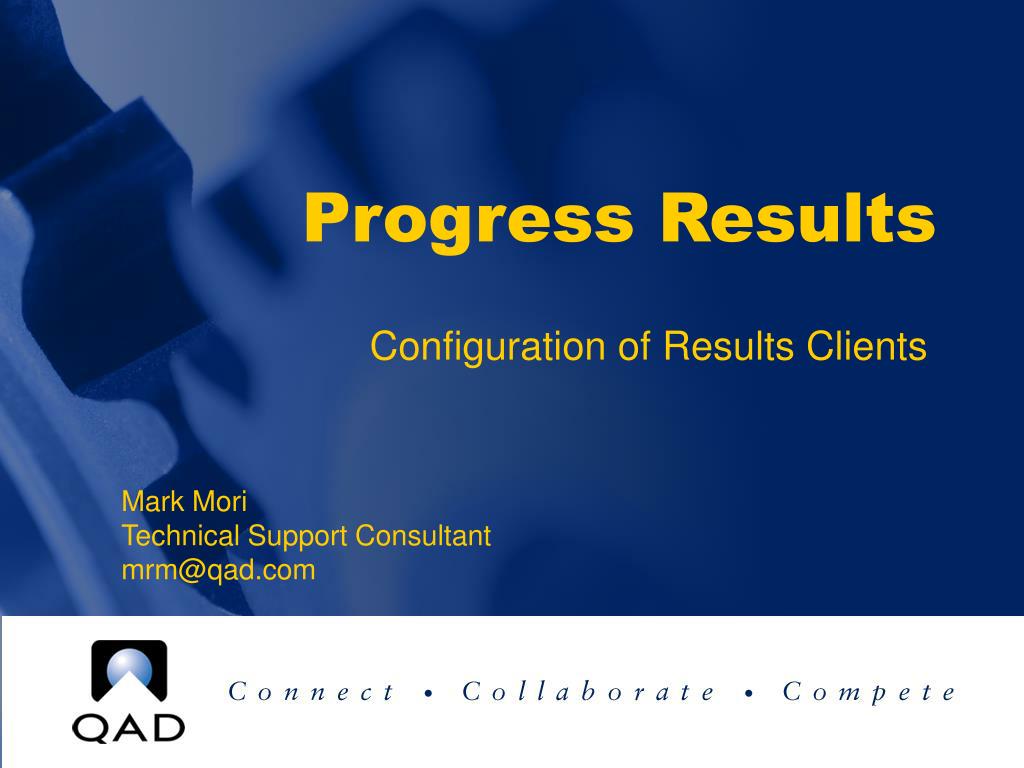 Progress Results

Configuration of Results Clients

Mark Mori
Technical Support Consultant
mrm@qad.com

QAD

Connect • Collaborate • Compete